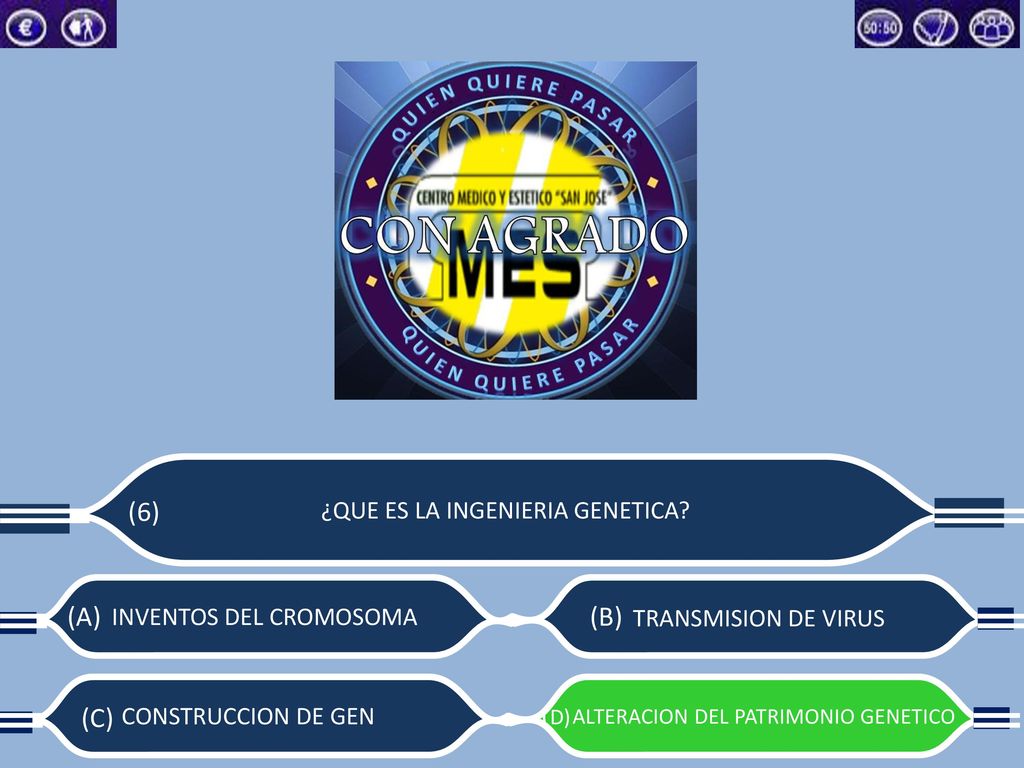 €

50:50

QUIEN QUIERE PASAR
CENTRO MEDICO Y ESTETICO "SAN JOSE"
CON AGRADO
MES
QUIEN QUIERE PASAR

(6) ¿QUE ES LA INGENIERIA GENETICA?

(A) INVENTOS DEL CROMOSOMA

(B) TRANSMISION DE VIRUS

(C) CONSTRUCCION DE GEN

(D) ALTERACION DEL PATRIMONIO GENETICO